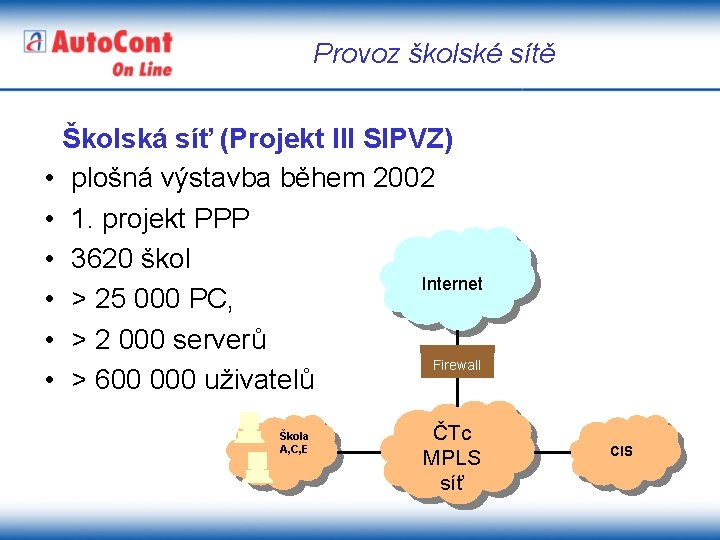 AutoCont On Line

Provoz školské sítě

Školská síť (Projekt III SIPVZ)

• plošná výstavba během 2002
• 1. projekt PPP
• 3620 škol
• > 25 000 PC,
• > 2 000 serverů
• > 600 000 uživatelů

Internet

Firewall

Škola A,C,E

ČTc MPLS síť

CIS